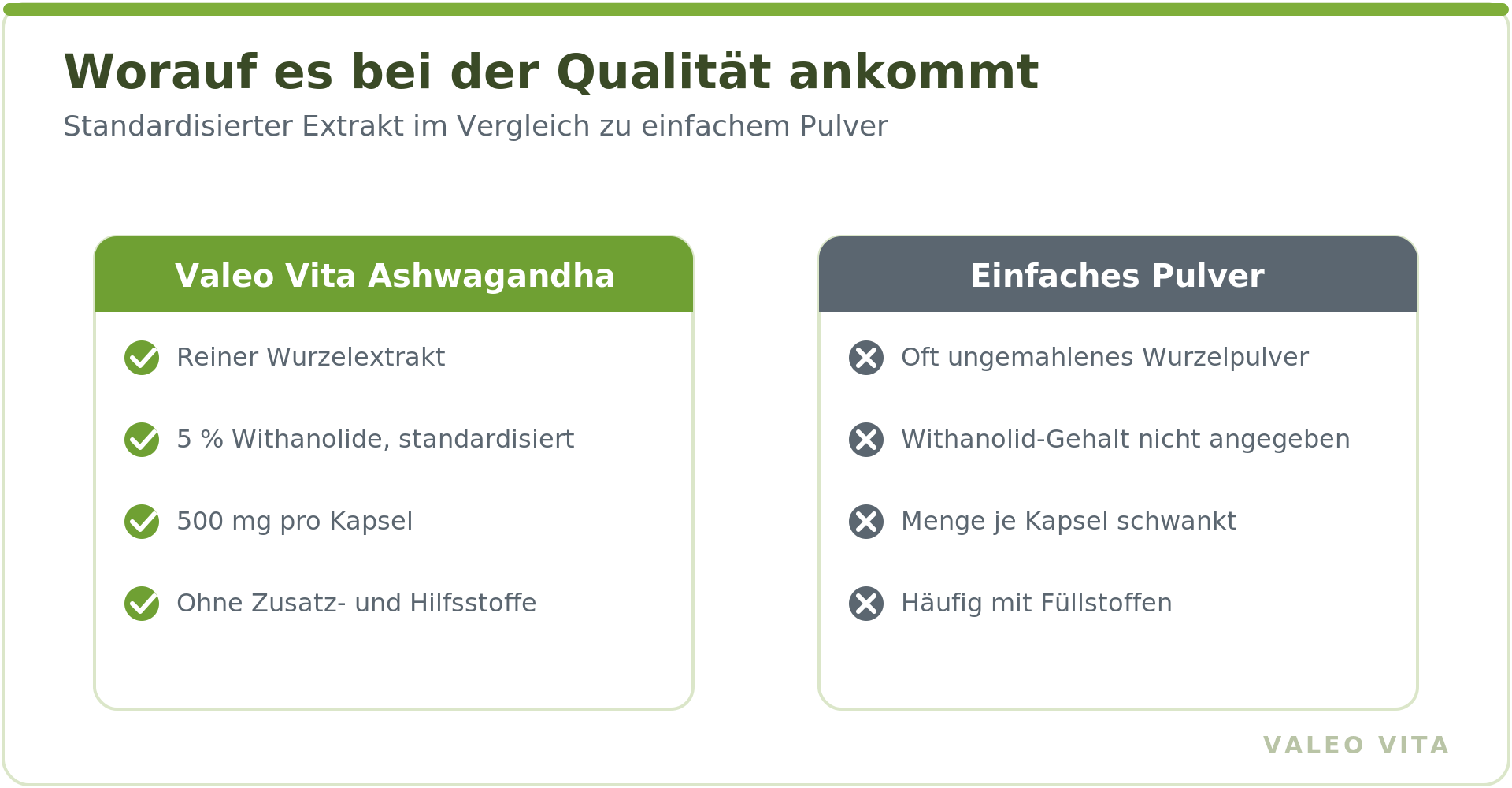 Worauf es bei der Qualität ankommt

Standardisierter Extrakt im Vergleich zu einfachem Pulver

Valeo Vita Ashwagandha

Reiner Wurzelextrakt

5 % Withanolide, standardisiert

500 mg pro Kapsel

Ohne Zusatz- und Hilfsstoffe

Einfaches Pulver

Oft ungemahlenes Wurzelpulver

Withanolid-Gehalt nicht angegeben

Menge je Kapsel schwankt

Häufig mit Füllstoffen

VALEO VITA